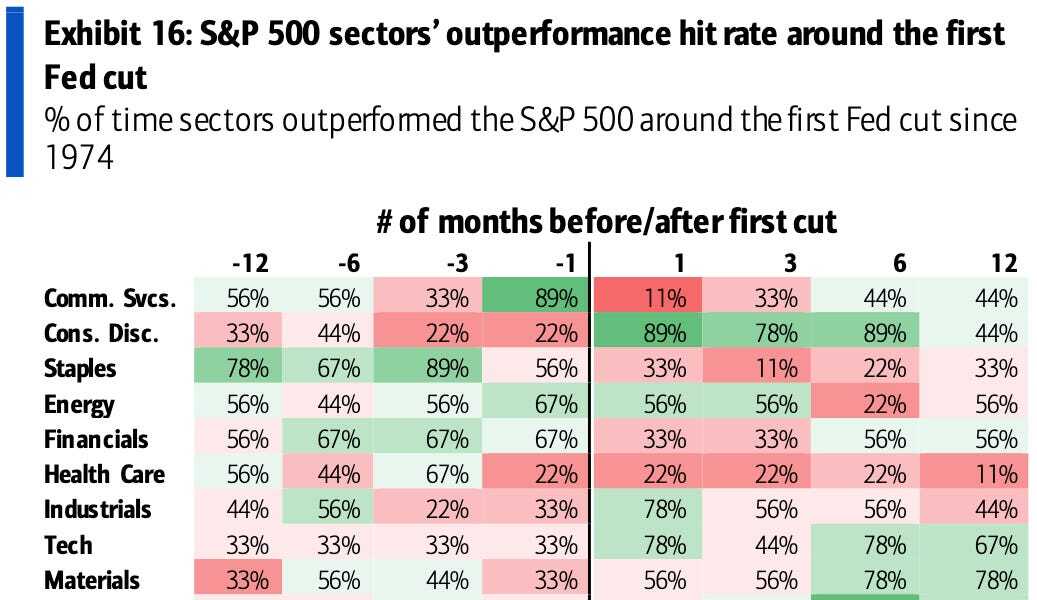 Exhibit 16: S&P 500 sectors' outperformance hit rate around the first Fed cut

% of time sectors outperformed the S&P 500 around the first Fed cut since 1974

# of months before/after first cut

| | -12 | -6 | -3 | -1 | 1 | 3 | 6 | 12 |
|---|---|---|---|---|---|---|---|---|
| Comm. Svcs. | 56% | 56% | 33% | 89% | 11% | 33% | 44% | 44% |
| Cons. Disc. | 33% | 44% | 22% | 22% | 89% | 78% | 89% | 44% |
| Staples | 78% | 67% | 89% | 56% | 33% | 11% | 22% | 33% |
| Energy | 56% | 44% | 56% | 67% | 56% | 56% | 22% | 56% |
| Financials | 56% | 67% | 67% | 67% | 33% | 33% | 56% | 56% |
| Health Care | 56% | 44% | 67% | 22% | 22% | 22% | 22% | 11% |
| Industrials | 44% | 56% | 22% | 33% | 78% | 56% | 56% | 44% |
| Tech | 33% | 33% | 33% | 33% | 78% | 44% | 78% | 67% |
| Materials | 33% | 56% | 44% | 33% | 56% | 56% | 78% | 78% |